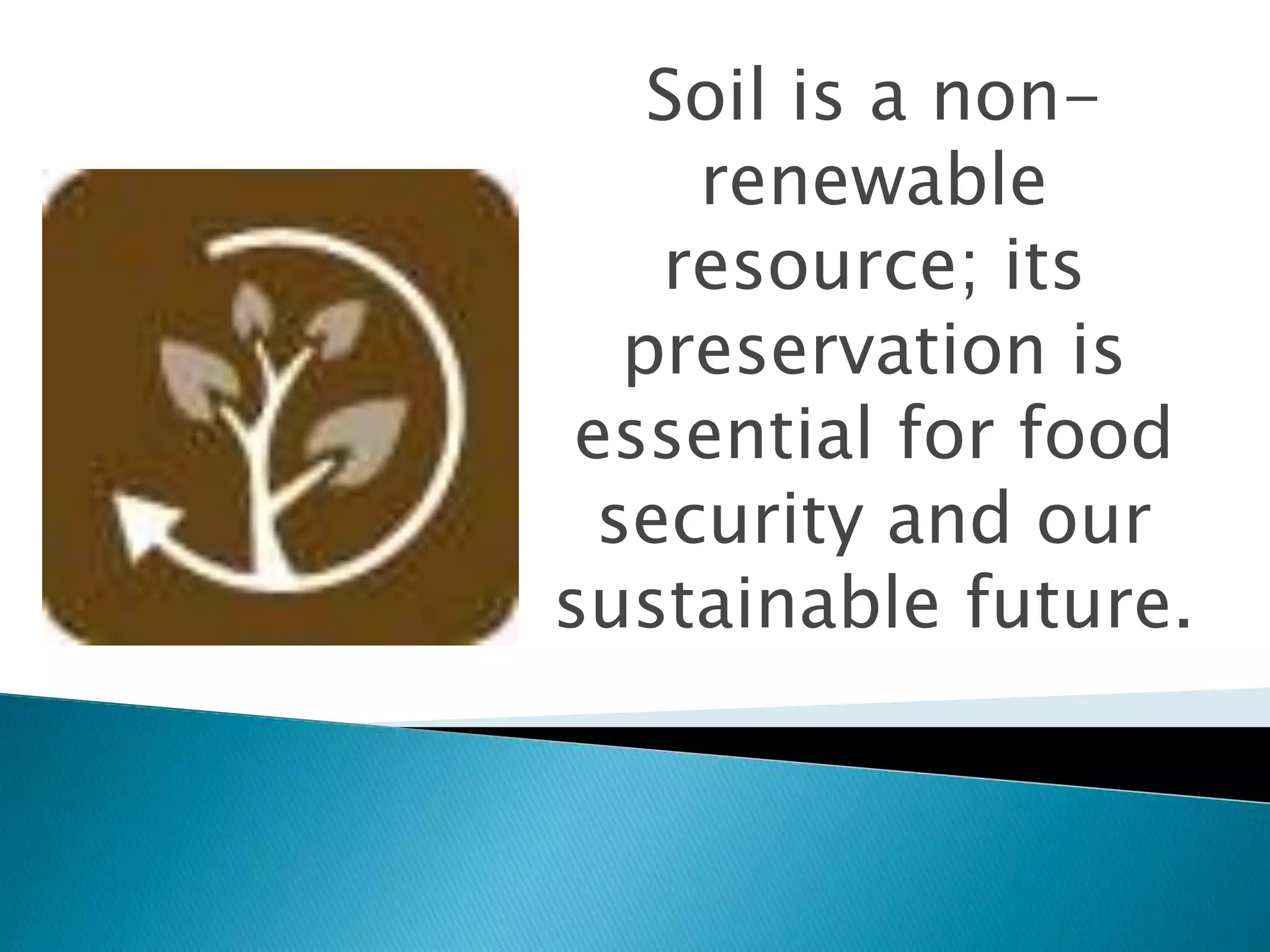 Soil is a non-renewable resource; its preservation is essential for food security and our sustainable future.